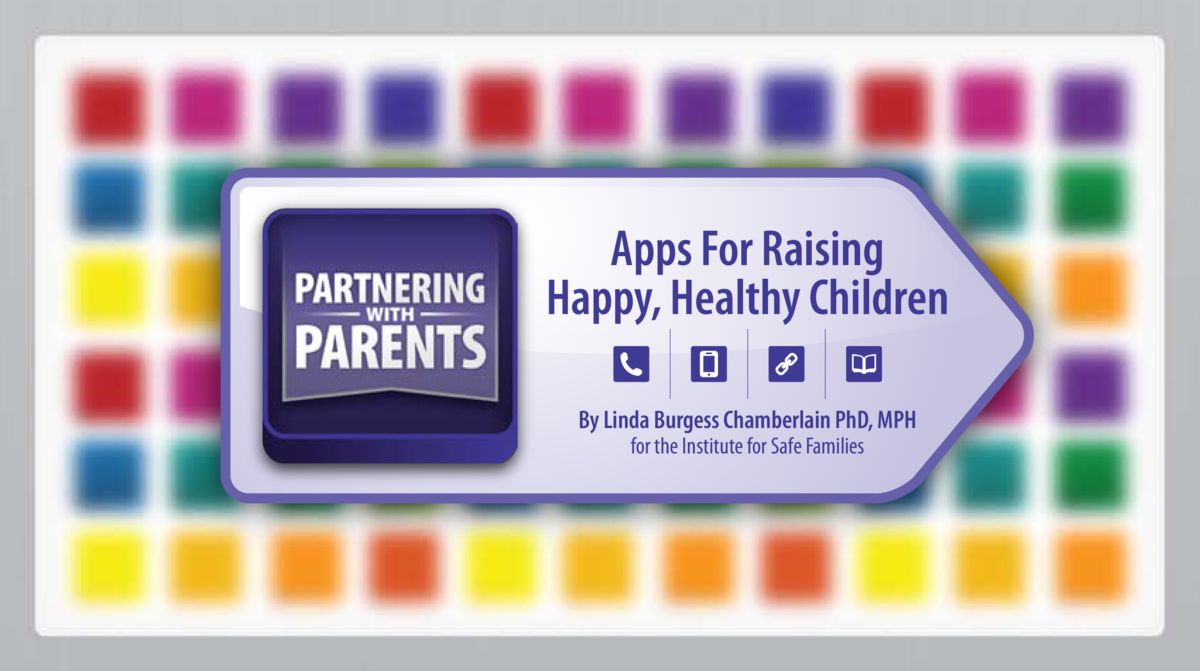 PARTNERING WITH PARENTS

Apps For Raising Happy, Healthy Children

By Linda Burgess Chamberlain PhD, MPH
for the Institute for Safe Families